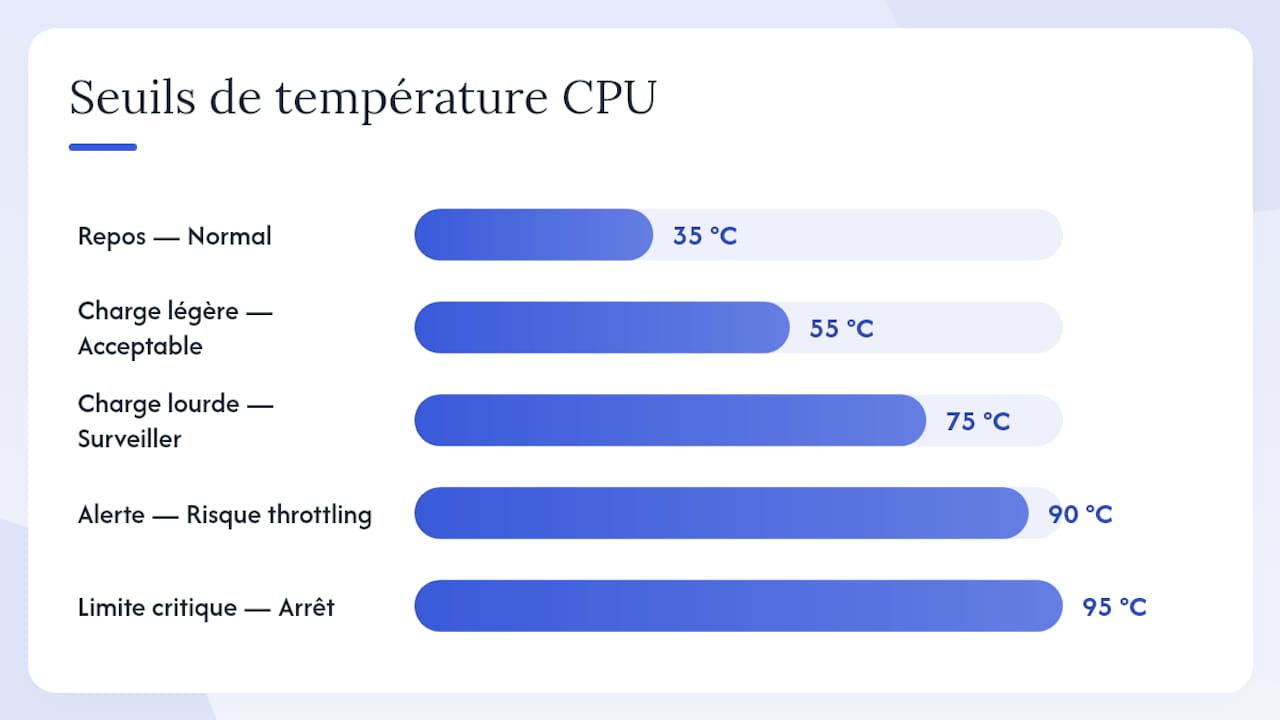 Seuils de température CPU

Repos — Normal
35 °C

Charge légère — Acceptable
55 °C

Charge lourde — Surveiller
75 °C

Alerte — Risque throttling
90 °C

Limite critique — Arrêt
95 °C